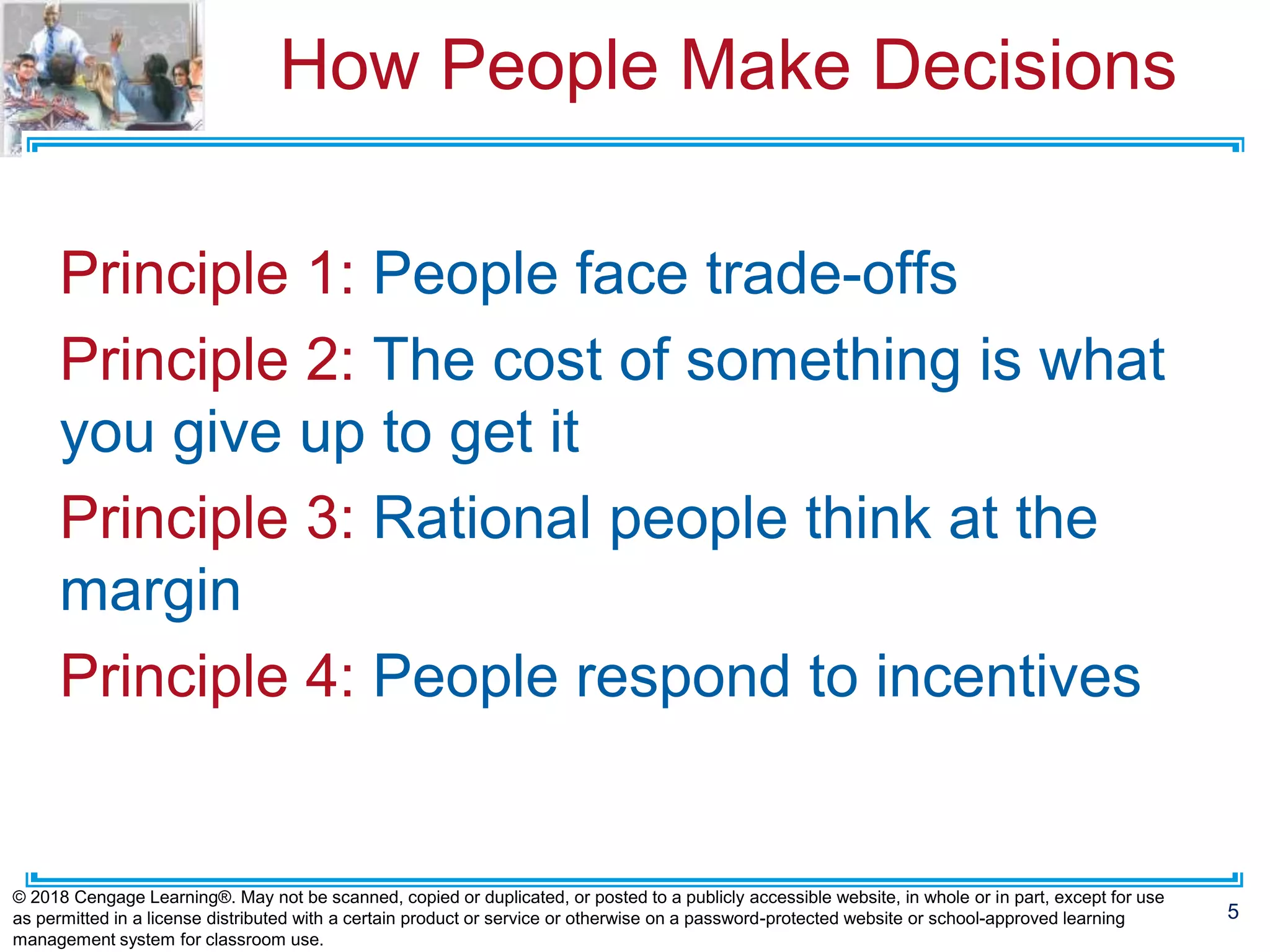 How People Make Decisions

Principle 1: People face trade-offs

Principle 2: The cost of something is what you give up to get it

Principle 3: Rational people think at the margin

Principle 4: People respond to incentives

© 2018 Cengage Learning®. May not be scanned, copied or duplicated, or posted to a publicly accessible website, in whole or in part, except for use as permitted in a license distributed with a certain product or service or otherwise on a password-protected website or school-approved learning management system for classroom use.

5